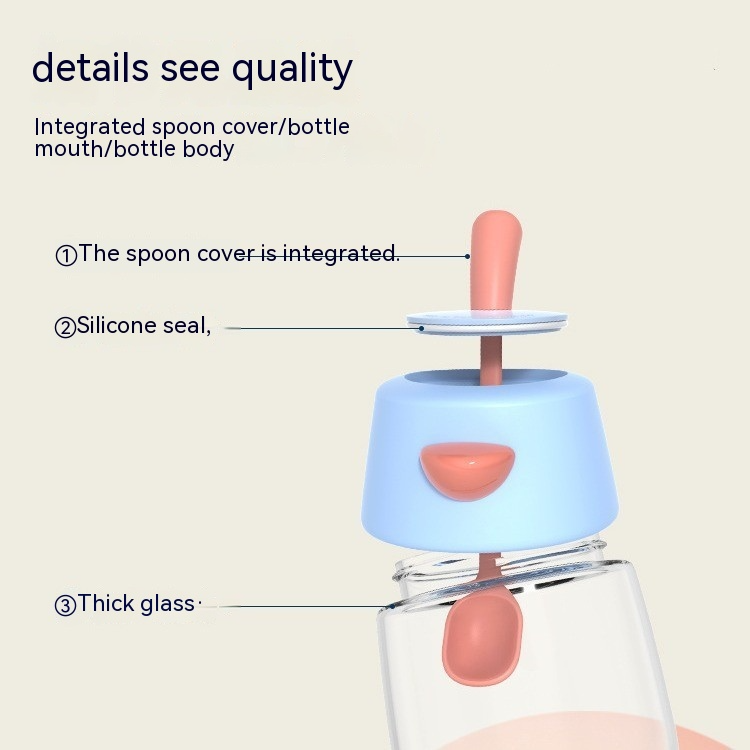 details see quality

Integrated spoon cover/bottle mouth/bottle body

①The spoon cover is integrated.

②Silicone seal,

③Thick glass